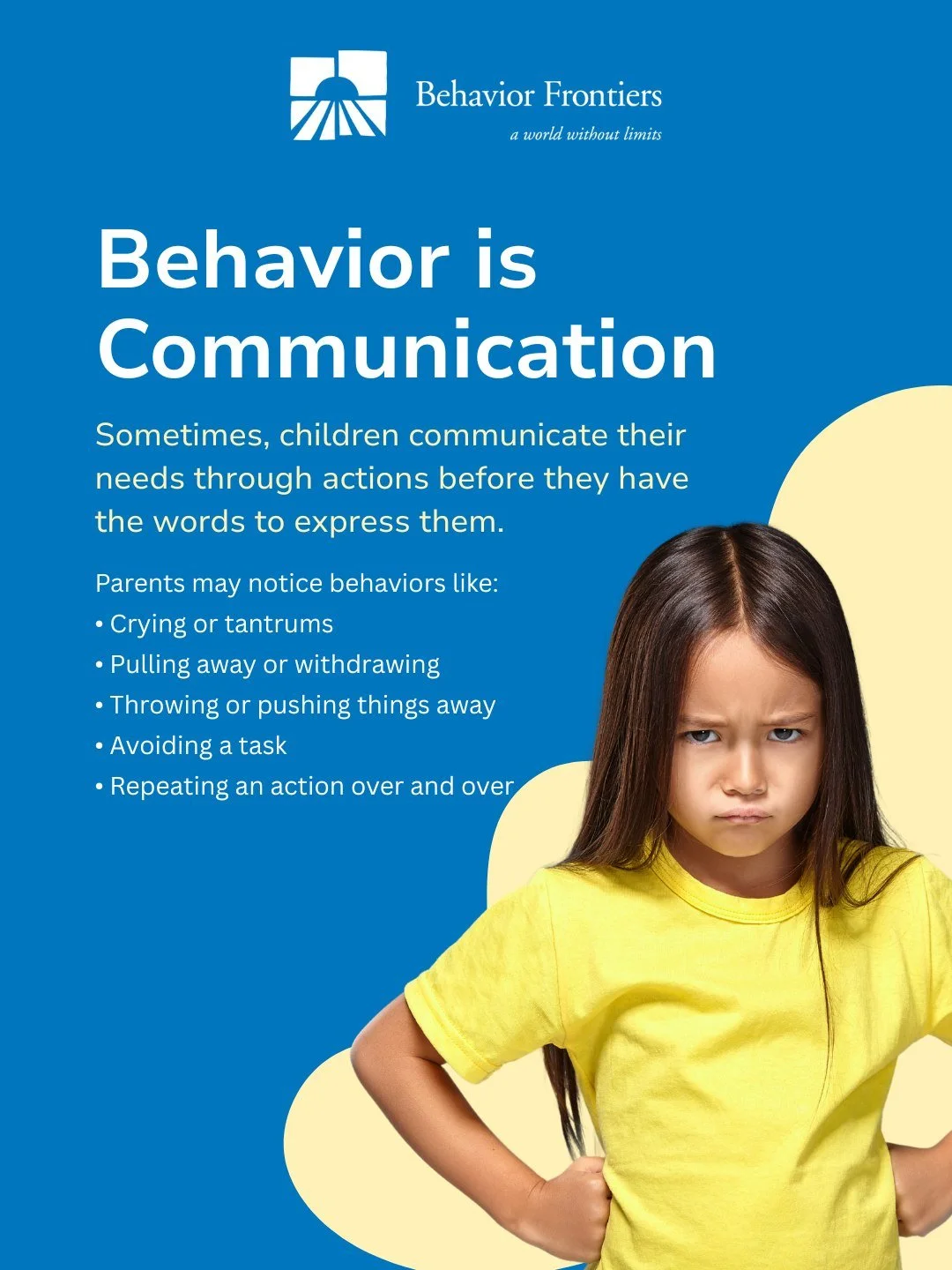 Behavior Frontiers
a world without limits

Behavior is Communication

Sometimes, children communicate their needs through actions before they have the words to express them.

Parents may notice behaviors like:
• Crying or tantrums
• Pulling away or withdrawing
• Throwing or pushing things away
• Avoiding a task
• Repeating an action over and over